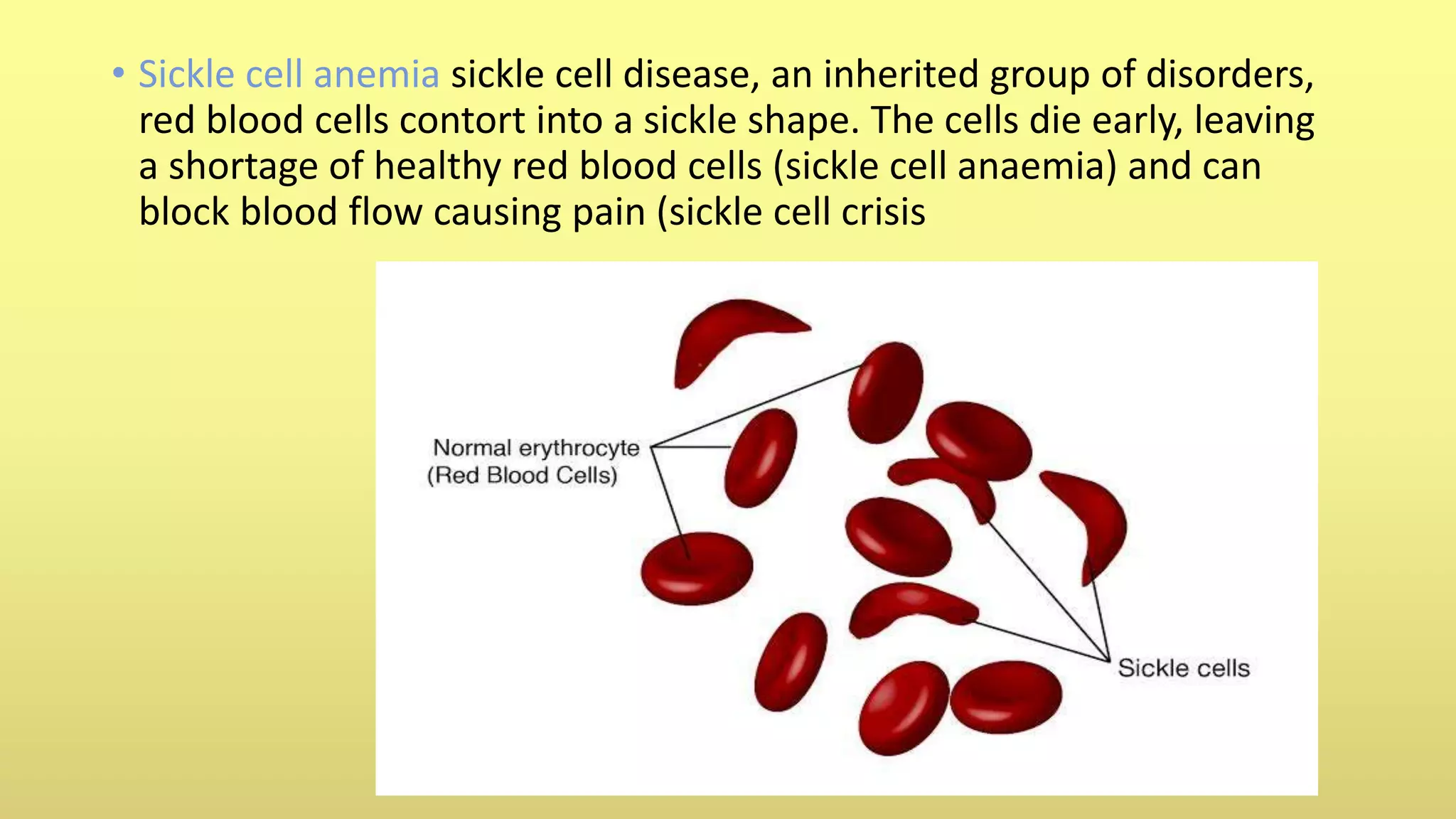 • Sickle cell anemia sickle cell disease, an inherited group of disorders, red blood cells contort into a sickle shape. The cells die early, leaving a shortage of healthy red blood cells (sickle cell anaemia) and can block blood flow causing pain (sickle cell crisis

Normal erythrocyte
(Red Blood Cells)

Sickle cells